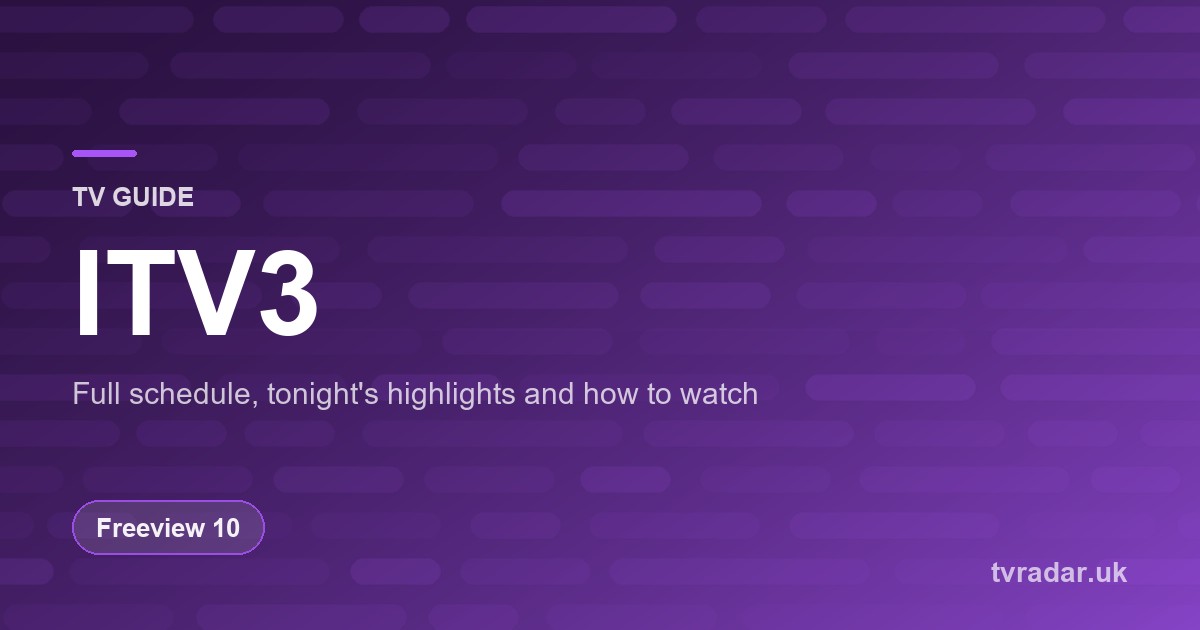 TV GUIDE

ITV3

Full schedule, tonight's highlights and how to watch

Freeview 10

tvradar.uk